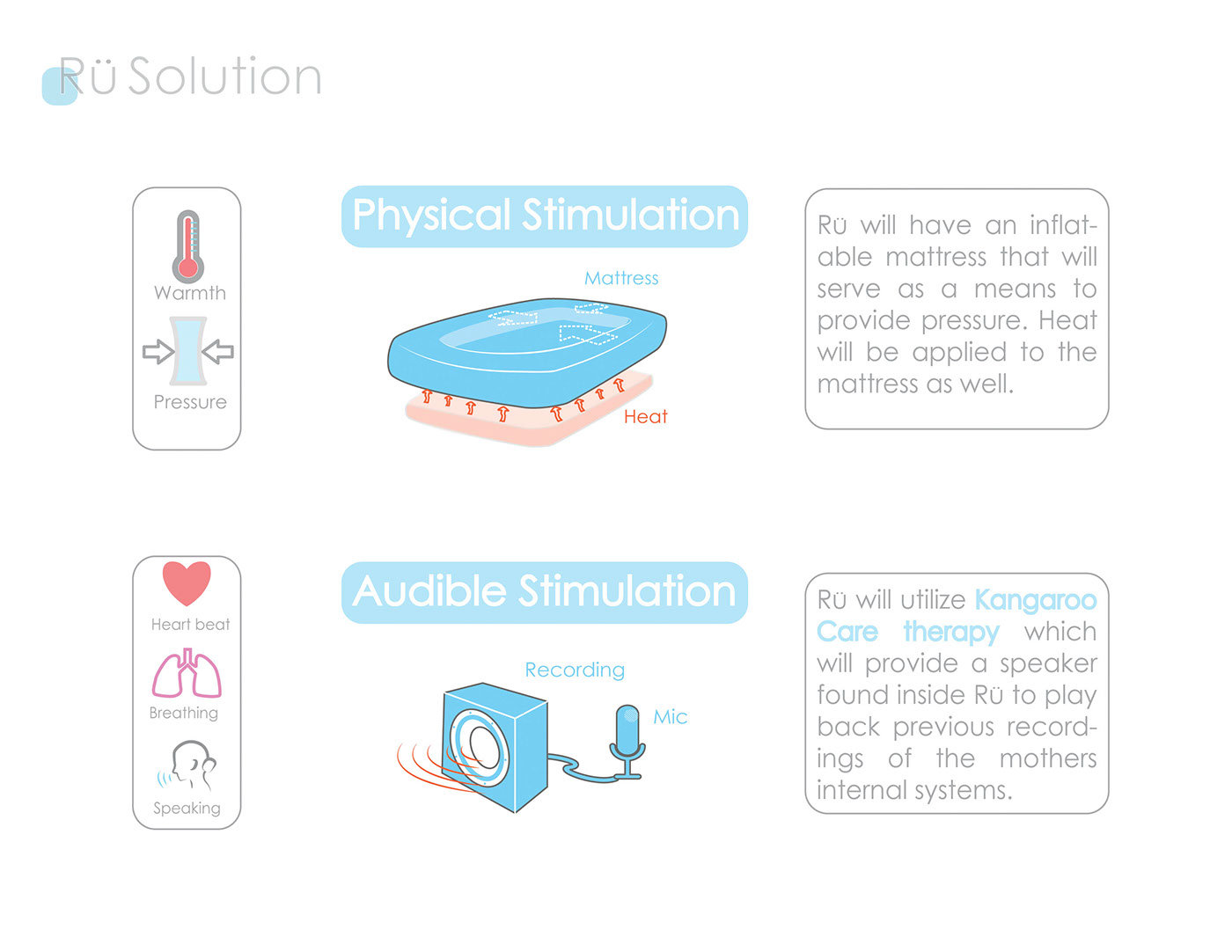 Rü Solution

Warmth

Pressure

Physical Stimulation

Mattress

Heat

Rü will have an inflatable mattress that will serve as a means to provide pressure. Heat will be applied to the mattress as well.

Heart beat

Breathing

Speaking

Audible Stimulation

Recording

Mic

Rü will utilize Kangaroo Care therapy which will provide a speaker found inside Rü to play back previous recordings of the mothers internal systems.